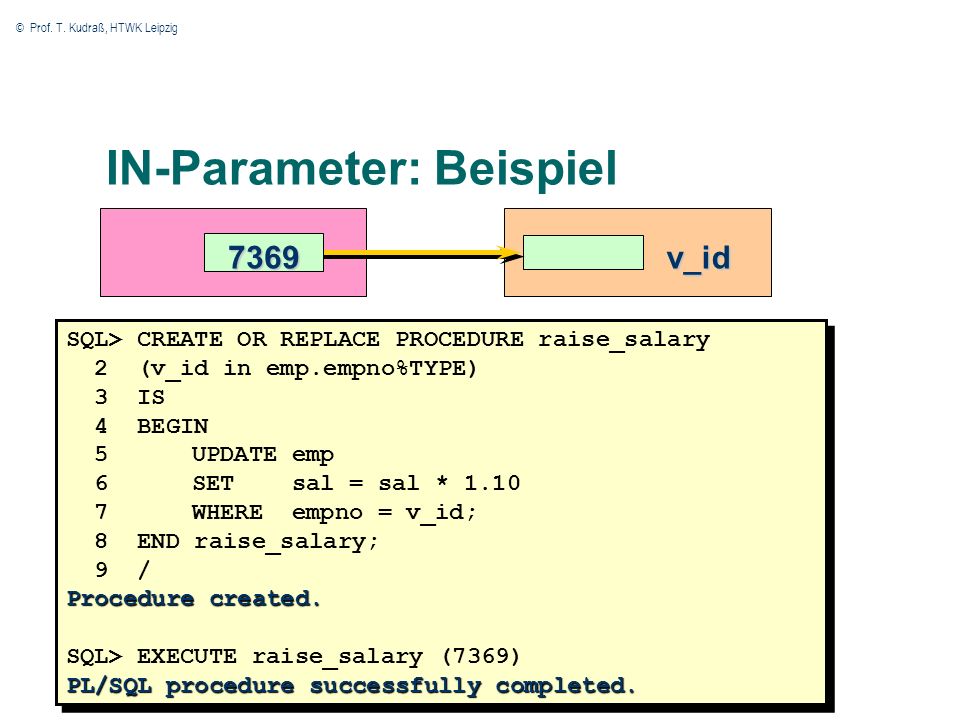 © Prof. T. Kudraß, HTWK Leipzig

IN-Parameter: Beispiel

7369

v_id

SQL> CREATE OR REPLACE PROCEDURE raise_salary
2 (v_id in emp.empno%TYPE)
3 IS
4 BEGIN
5 UPDATE emp
6 SET sal = sal * 1.10
7 WHERE empno = v_id;
8 END raise_salary;
9 /
Procedure created.

SQL> EXECUTE raise_salary (7369)
PL/SQL procedure successfully completed.